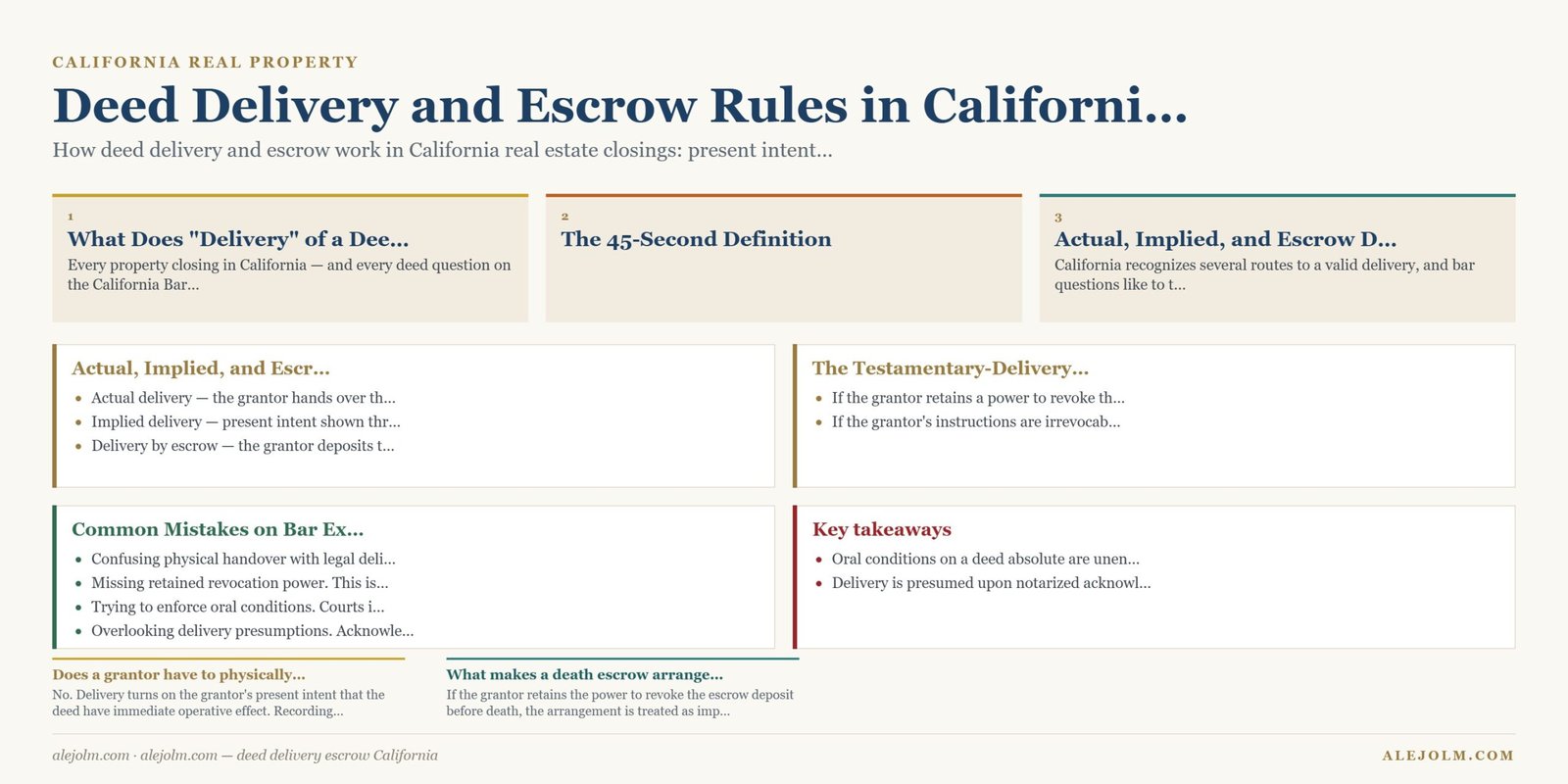 CALIFORNIA REAL PROPERTY

Deed Delivery and Escrow Rules in Californi...

How deed delivery and escrow work in California real estate closings: present intent...

1
What Does "Delivery" of a Dee...
Every property closing in California — and every deed question on the California Bar...

2
The 45-Second Definition

3
Actual, Implied, and Escrow D...
California recognizes several routes to a valid delivery, and bar questions like to t...

Actual, Implied, and Escr...
- Actual delivery — the grantor hands over th...
- Implied delivery — present intent shown thr...
- Delivery by escrow — the grantor deposits t...

The Testamentary-Delivery...
- If the grantor retains a power to revoke th...
- If the grantor's instructions are irrevocab...

Common Mistakes on Bar Ex...
- Confusing physical handover with legal deli...
- Missing retained revocation power. This is...
- Trying to enforce oral conditions. Courts i...
- Overlooking delivery presumptions. Acknowle...

Key takeaways
- Oral conditions on a deed absolute are unen...
- Delivery is presumed upon notarized acknowl...

Does a grantor have to physically...
No. Delivery turns on the grantor's present intent that the deed have immediate operative effect. Recording...

What makes a death escrow arrange...
If the grantor retains the power to revoke the escrow deposit before death, the arrangement is treated as imp...

alejolm.com · alejolm.com — deed delivery escrow California

ALEJOLM.COM